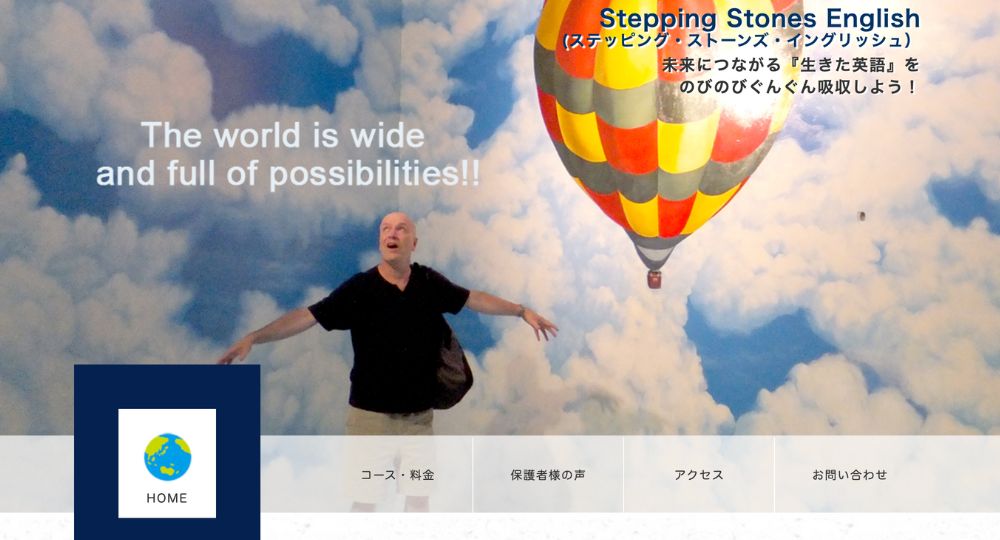 Stepping Stones English
(ステッピング・ストーンズ・イングリッシュ)
未来につながる『生きた英語』を
のびのびぐんぐん吸収しよう！

The world is wide
and full of possibilities!!

HOME

コース・料金

保護者様の声

アクセス

お問い合わせ